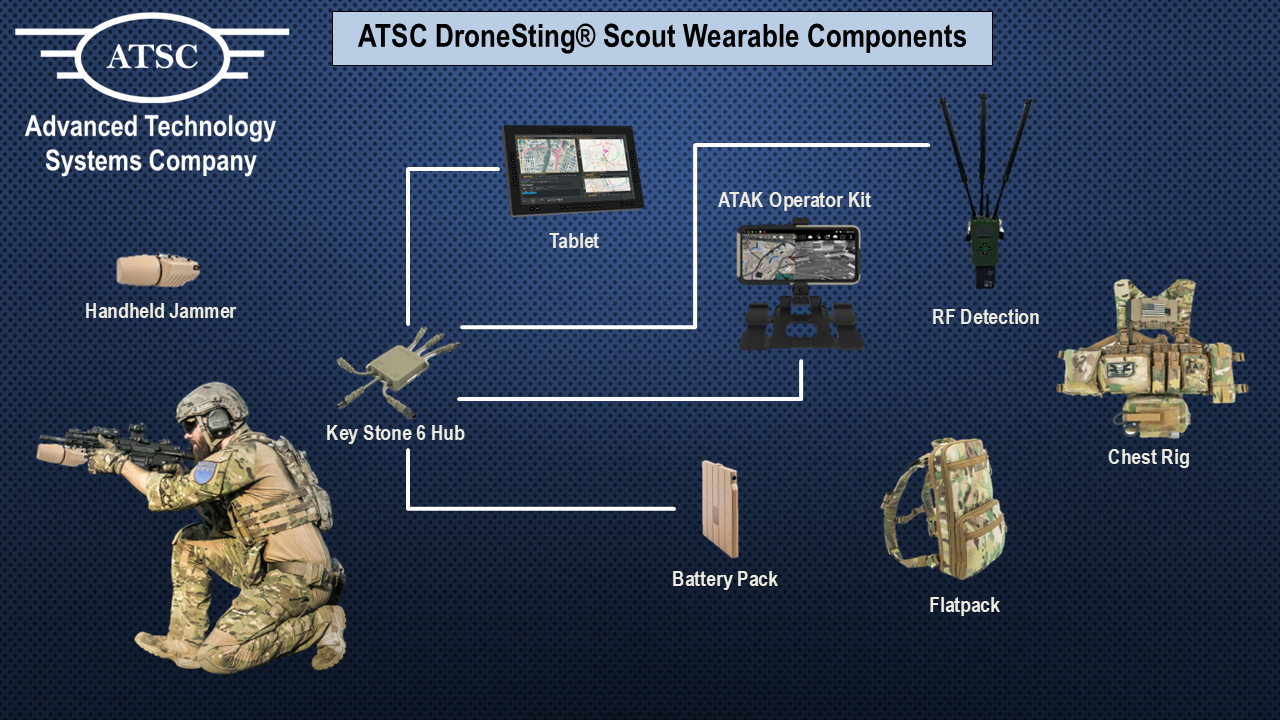 ATSC

Advanced Technology Systems Company

ATSC DroneSting® Scout Wearable Components

Tablet

ATAK Operator Kit

RF Detection

Handheld Jammer

Key Stone 6 Hub

Chest Rig

Battery Pack

Flatpack